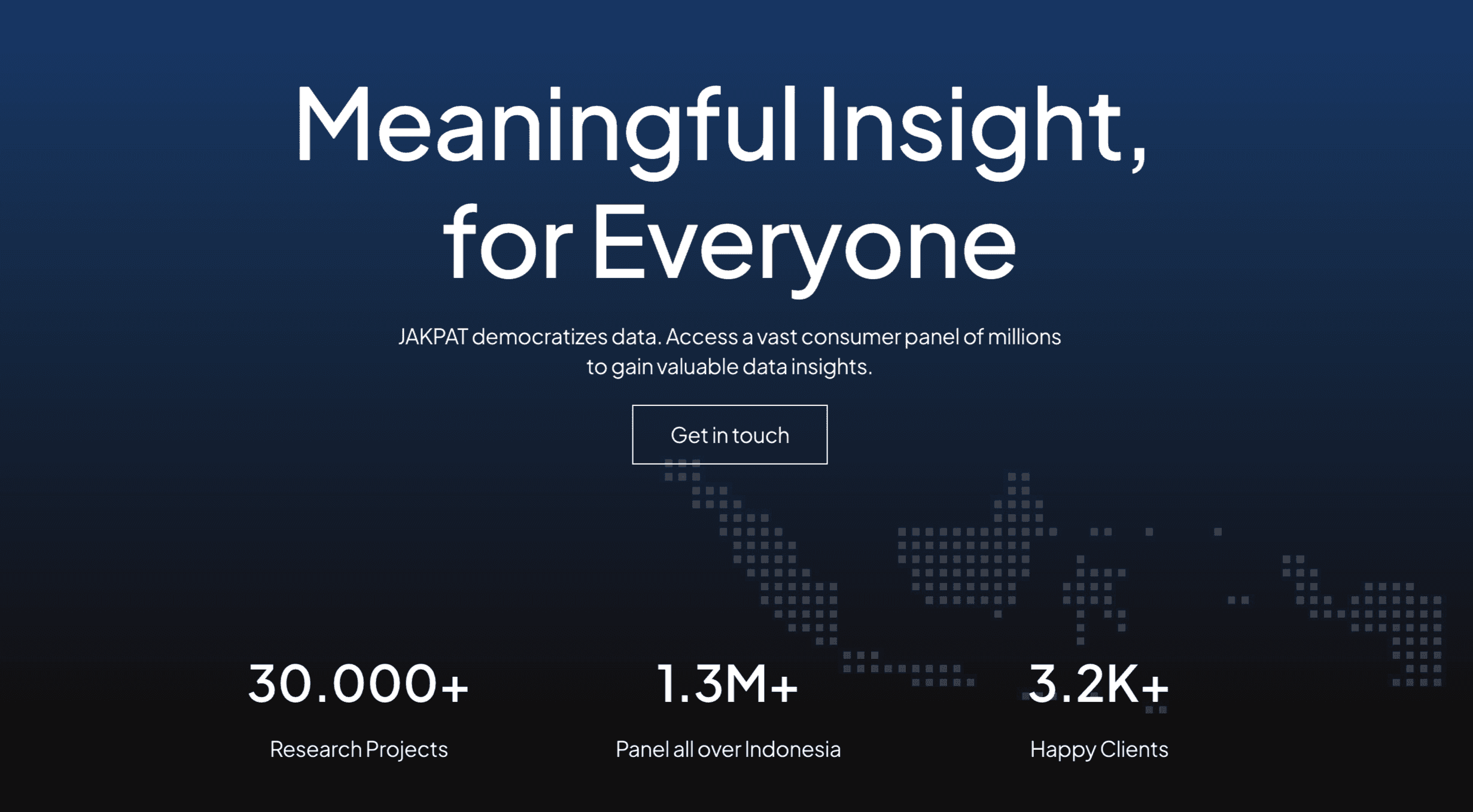 Meaningful Insight, for Everyone

JAKPAT democratizes data. Access a vast consumer panel of millions to gain valuable data insights.

Get in touch

30.000+

Research Projects

1.3M+

Panel all over Indonesia

3.2K+

Happy Clients